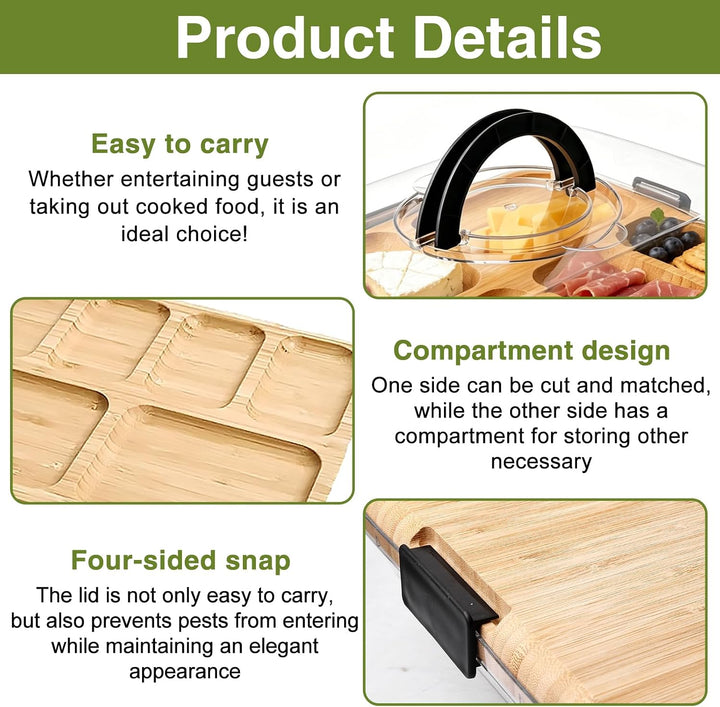 Product Details

Easy to carry

Whether entertaining guests or taking out cooked food, it is an ideal choice!

Compartment design

One side can be cut and matched, while the other side has a compartment for storing other necessary

Four-sided snap

The lid is not only easy to carry, but also prevents pests from entering while maintaining an elegant appearance